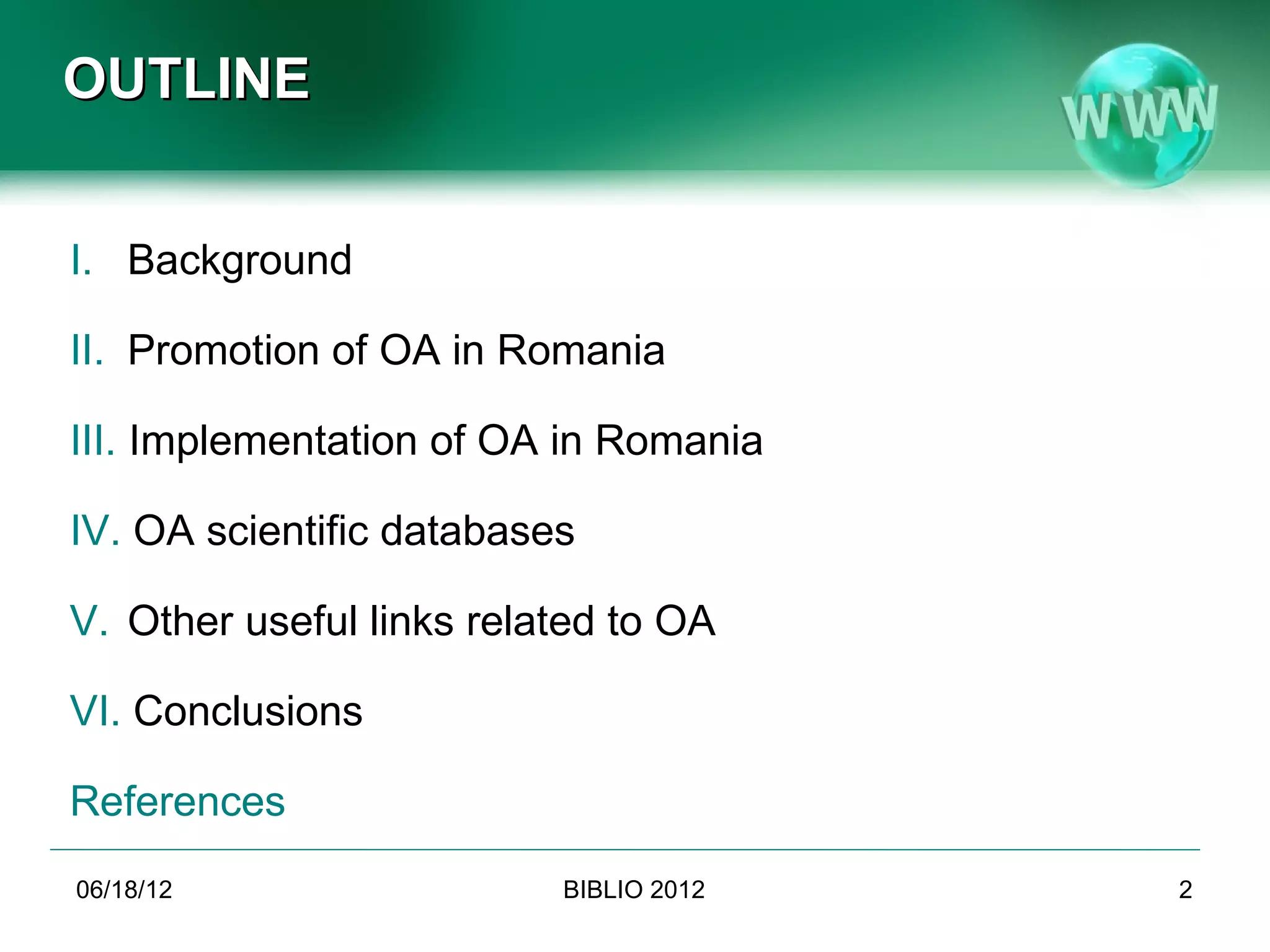 OUTLINE

WWW

I. Background

II. Promotion of OA in Romania

III. Implementation of OA in Romania

IV. OA scientific databases

V. Other useful links related to OA

VI. Conclusions

References

06/18/12 BIBLIO 2012 2